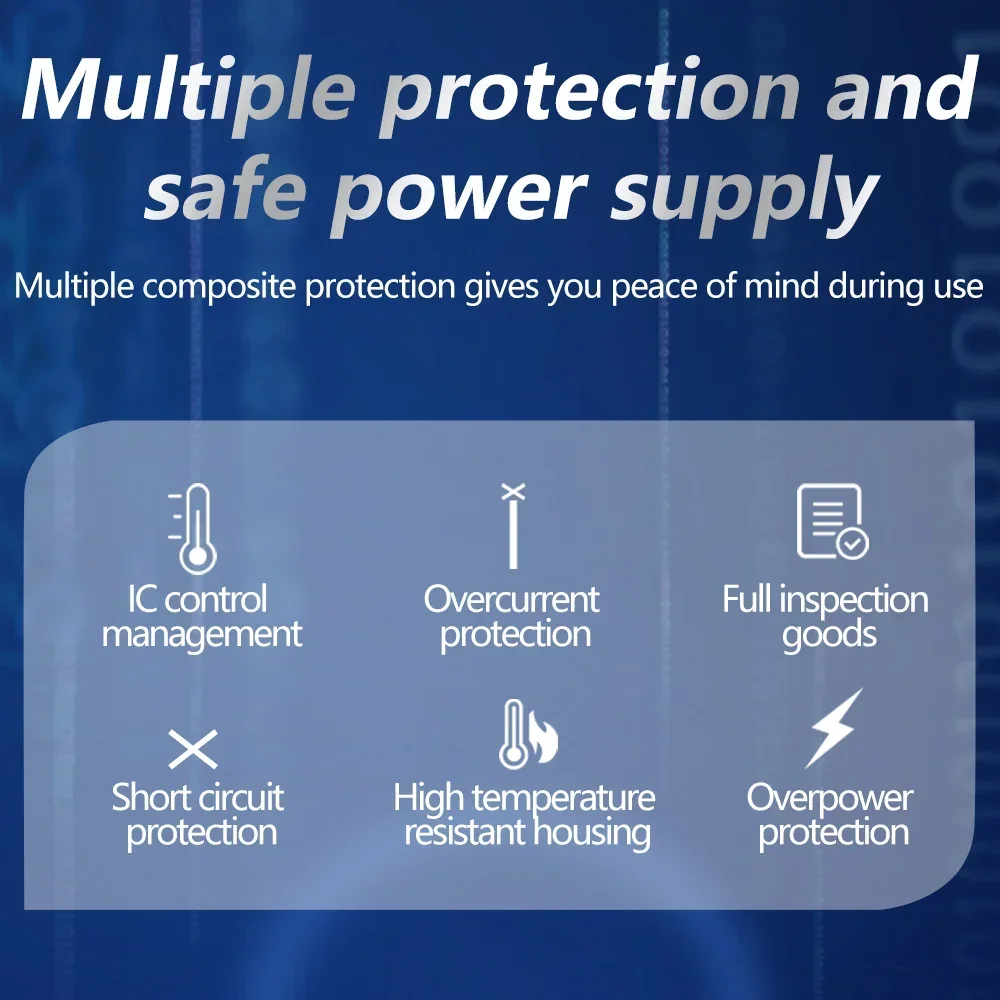 Multiple protection and safe power supply

Multiple composite protection gives you peace of mind during use

IC control management

Overcurrent protection

Full inspection goods

Short circuit protection

High temperature resistant housing

Overpower protection